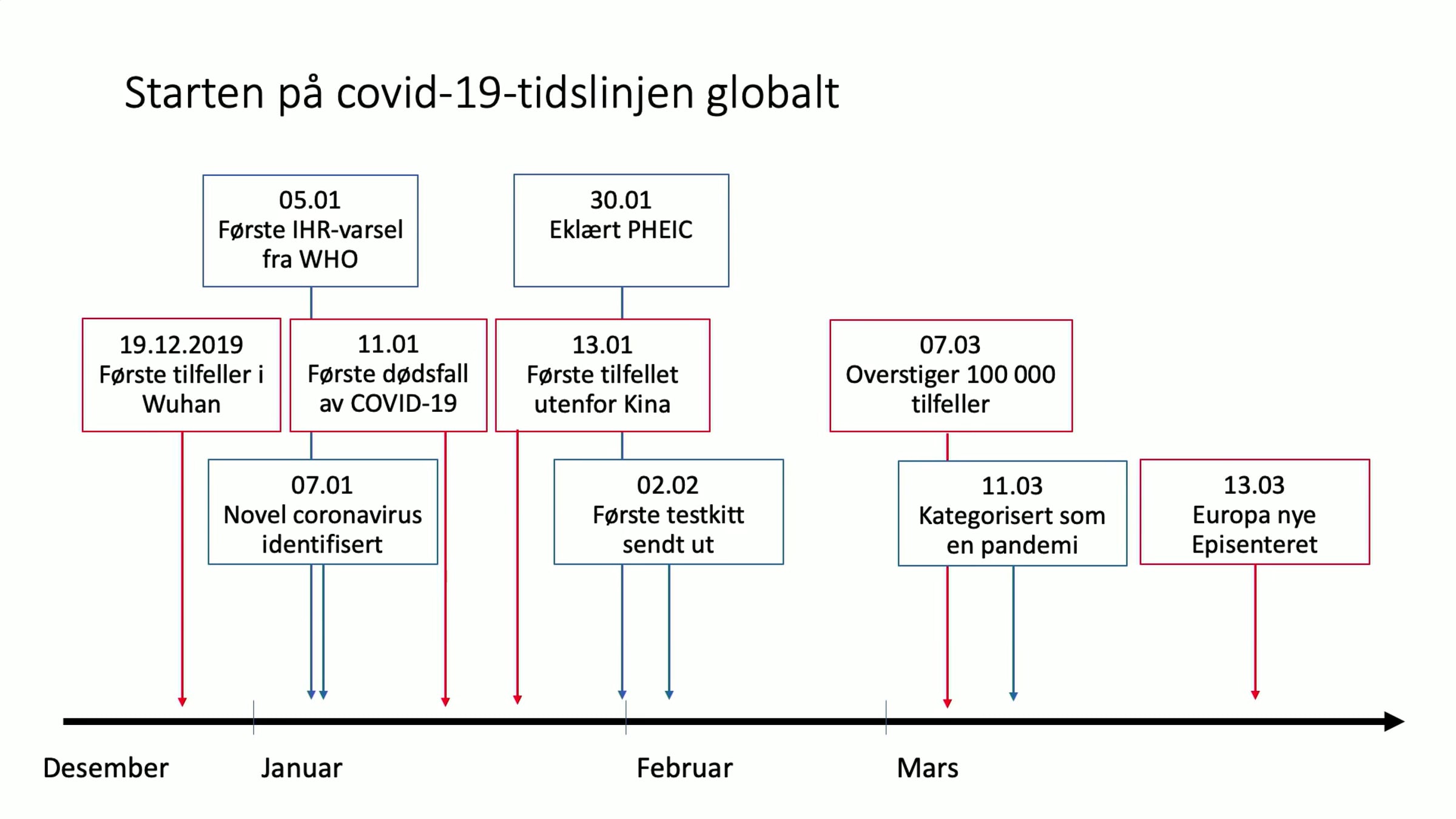 Starten på covid-19-tidslinjen globalt

05.01
Første IHR-varsel fra WHO

30.01
Eklært PHEIC

19.12.2019
Første tilfeller i Wuhan

11.01
Første dødsfall av COVID-19

13.01
Første tilfellet utenfor Kina

07.03
Overstiger 100 000 tilfeller

07.01
Novel coronavirus identifisert

02.02
Første testkitt sendt ut

11.03
Kategorisert som en pandemi

13.03
Europa nye Episenteret

Desember

Januar

Februar

Mars